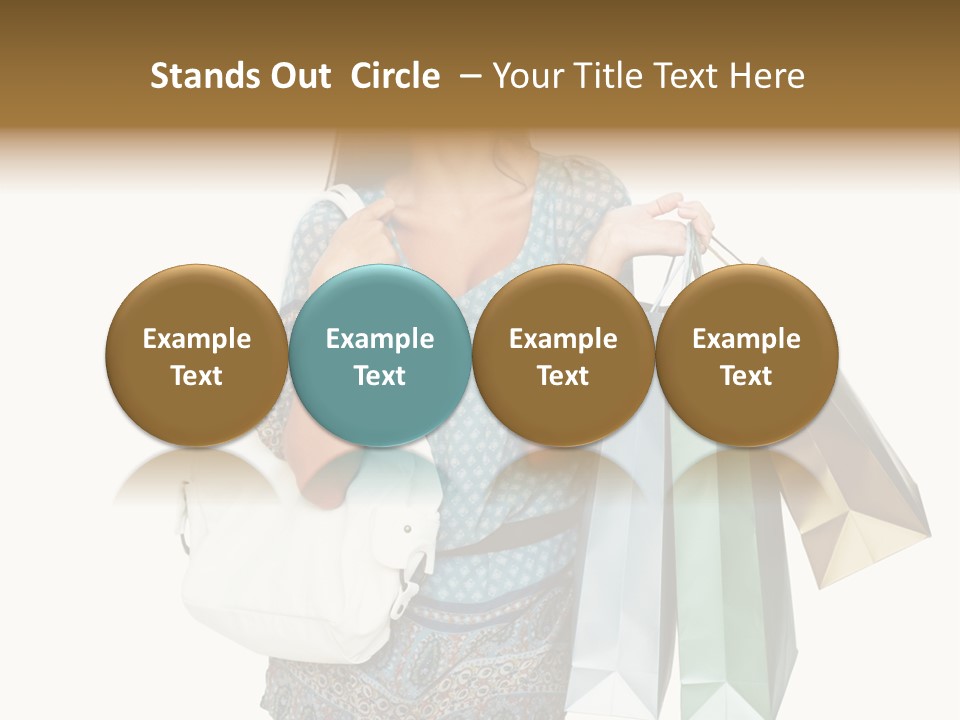 Stands Out Circle – Your Title Text Here

Example Text

Example Text

Example Text

Example Text